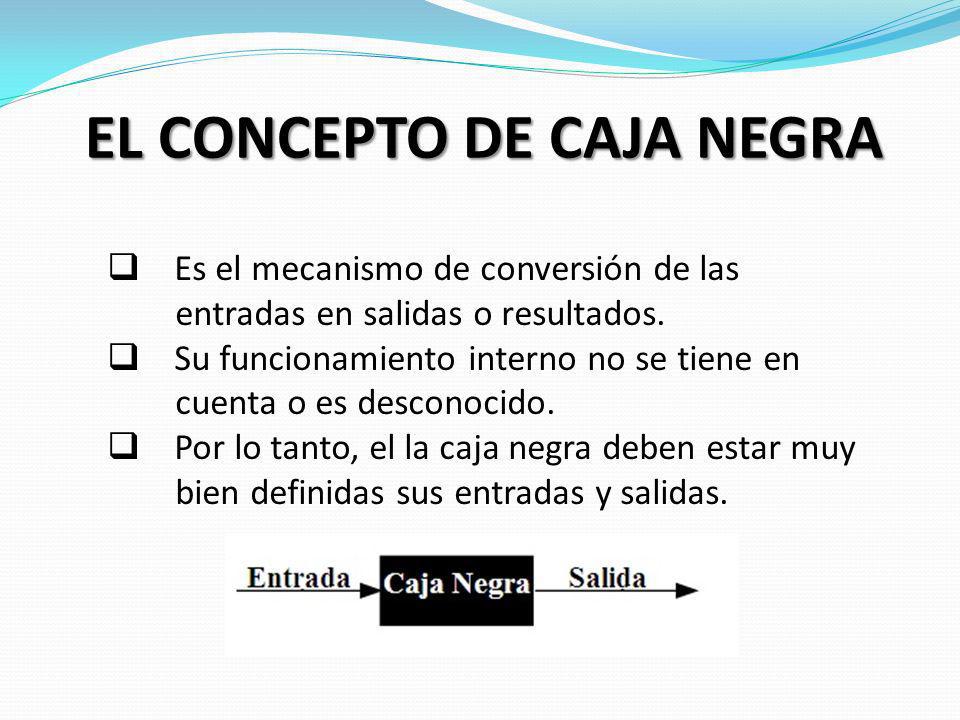 EL CONCEPTO DE CAJA NEGRA

❑ Es el mecanismo de conversión de las entradas en salidas o resultados.

❑ Su funcionamiento interno no se tiene en cuenta o es desconocido.

❑ Por lo tanto, el la caja negra deben estar muy bien definidas sus entradas y salidas.

Entrada

Caja Negra

Salida